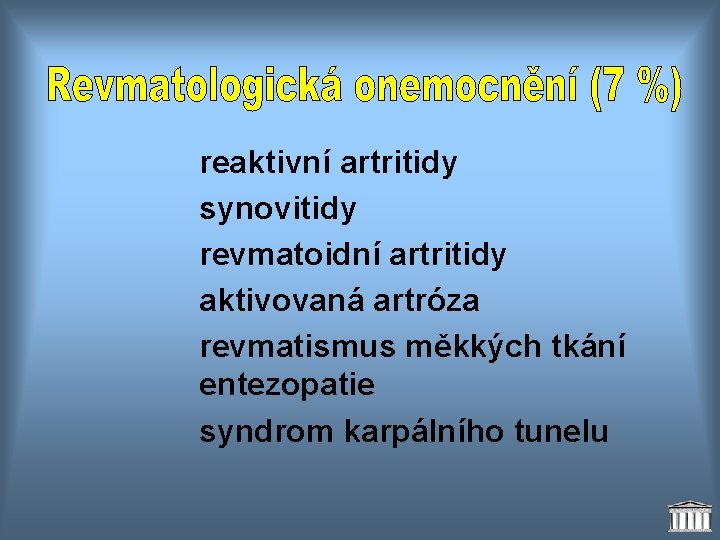 Revmatologická onemocnění (7 %)

reaktivní artritidy

synovitidy

revmatoidní artritidy

aktivovaná artróza

revmatismus měkkých tkání entezopatie

syndrom karpálního tunelu